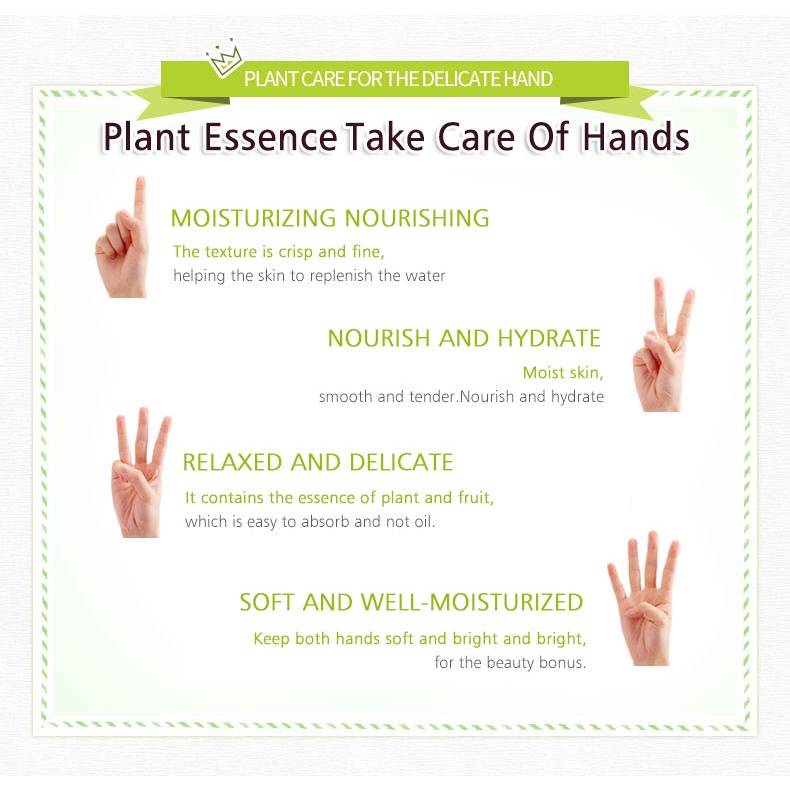 PLANT CARE FOR THE DELICATE HAND

Plant Essence Take Care Of Hands

MOISTURIZING NOURISHING

The texture is crisp and fine, helping the skin to replenish the water

NOURISH AND HYDRATE

Moist skin, smooth and tender.Nourish and hydrate

RELAXED AND DELICATE

It contains the essence of plant and fruit, which is easy to absorb and not oil.

SOFT AND WELL-MOISTURIZED

Keep both hands soft and bright and bright, for the beauty bonus.